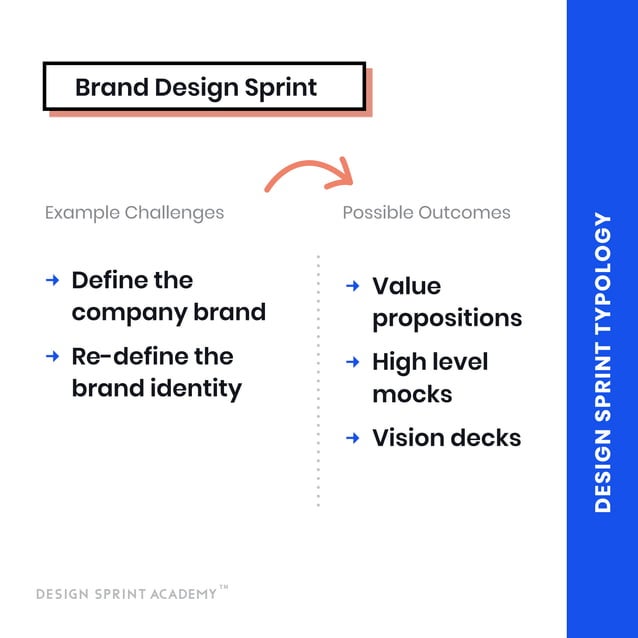 Brand Design Sprint

Example Challenges

→ Define the company brand

→ Re-define the brand identity

Possible Outcomes

→ Value propositions

→ High level mocks

→ Vision decks

DESIGN SPRINT ACADEMY™

DESIGN SPRINT TYPOLOGY